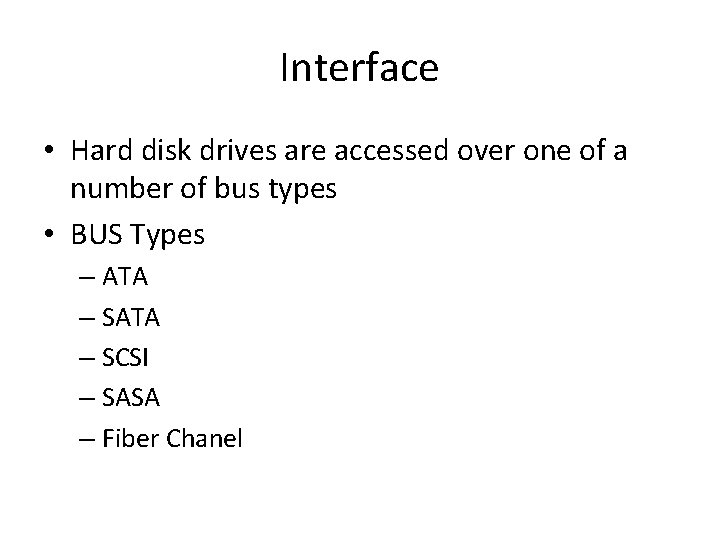 Interface

• Hard disk drives are accessed over one of a number of bus types
• BUS Types
– ATA
– SATA
– SCSI
– SASA
– Fiber Chanel